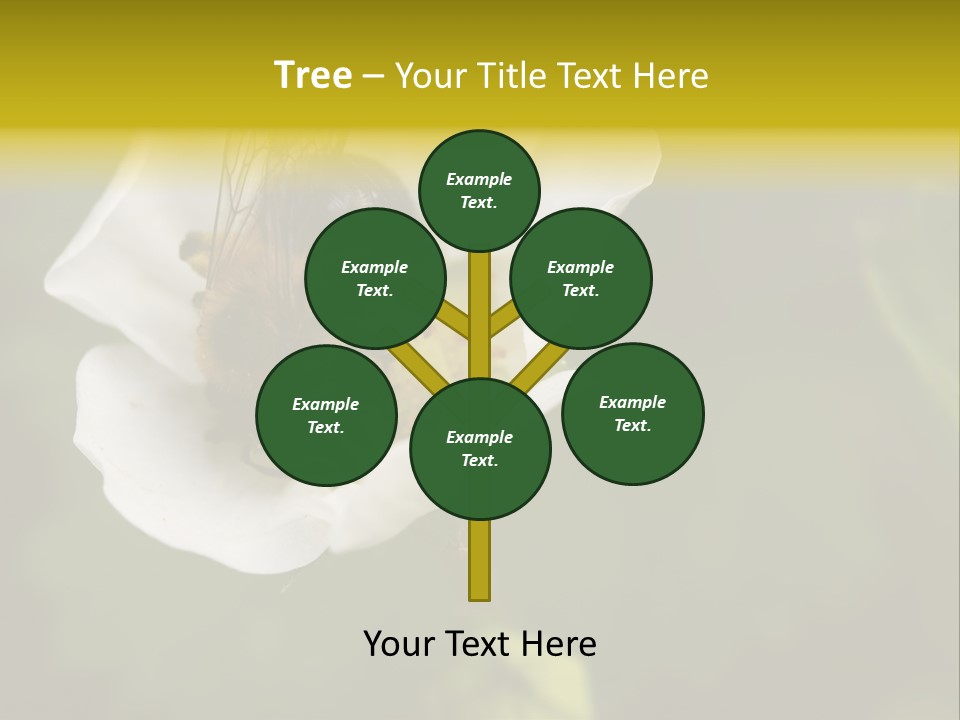 Tree – Your Title Text Here

Example Text.

Example Text.

Example Text.

Example Text.

Example Text.

Example Text.

Your Text Here